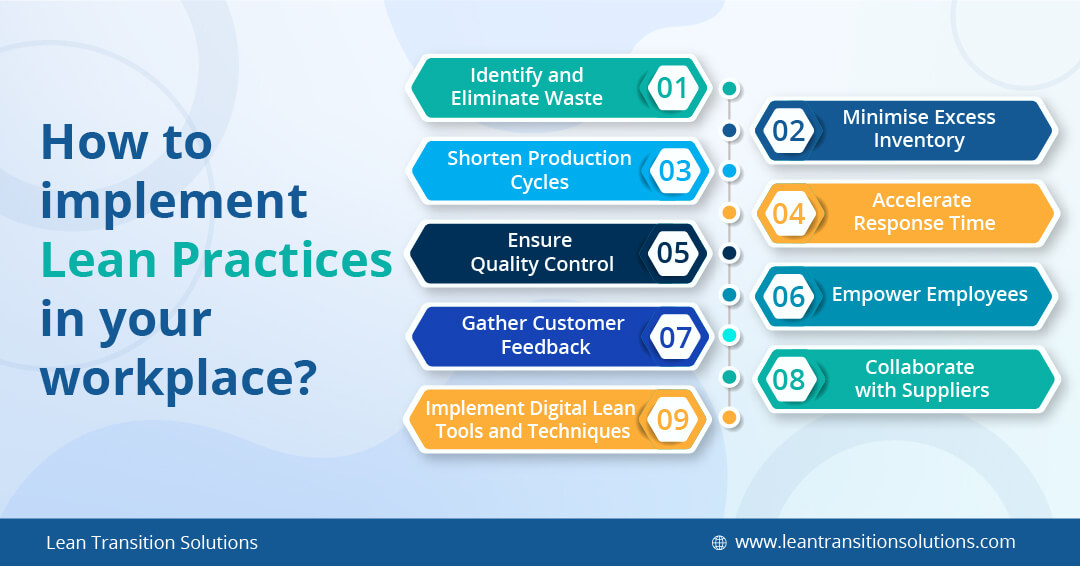 How to implement Lean Practices in your workplace?

Identify and Eliminate Waste 01

02 Minimise Excess Inventory

Shorten Production Cycles 03

04 Accelerate Response Time

Ensure Quality Control 05

06 Empower Employees

Gather Customer Feedback 07

08 Collaborate with Suppliers

Implement Digital Lean Tools and Techniques 09

Lean Transition Solutions

www.leantransitionsolutions.com